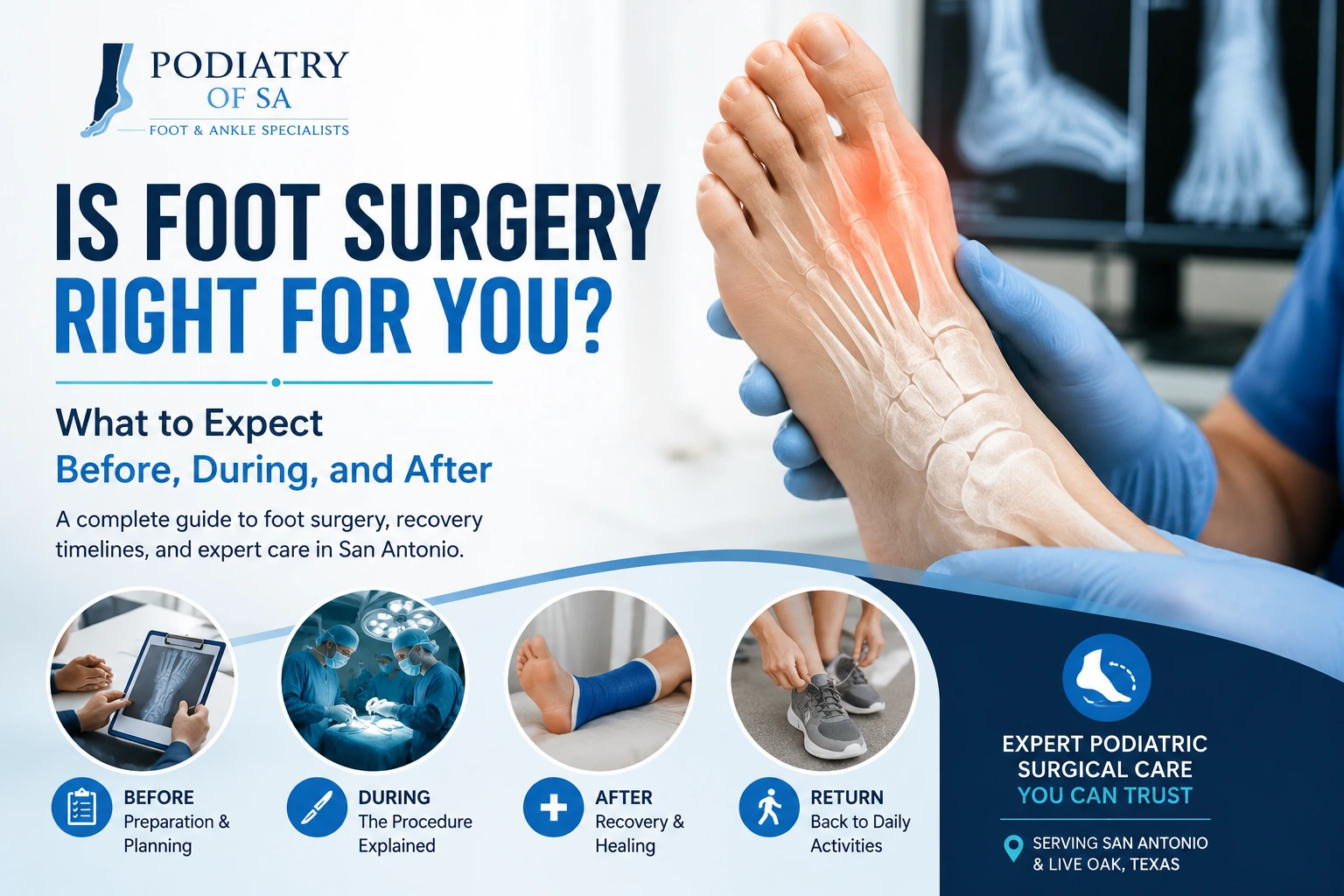 PODIATRY OF SA
FOOT & ANKLE SPECIALISTS

IS FOOT SURGERY RIGHT FOR YOU?

What to Expect
Before, During, and After

A complete guide to foot surgery, recovery timelines, and expert care in San Antonio.

BEFORE
Preparation & Planning

DURING
The Procedure Explained

AFTER
Recovery & Healing

RETURN
Back to Daily Activities

EXPERT PODIATRIC SURGICAL CARE YOU CAN TRUST

SERVING SAN ANTONIO & LIVE OAK, TEXAS